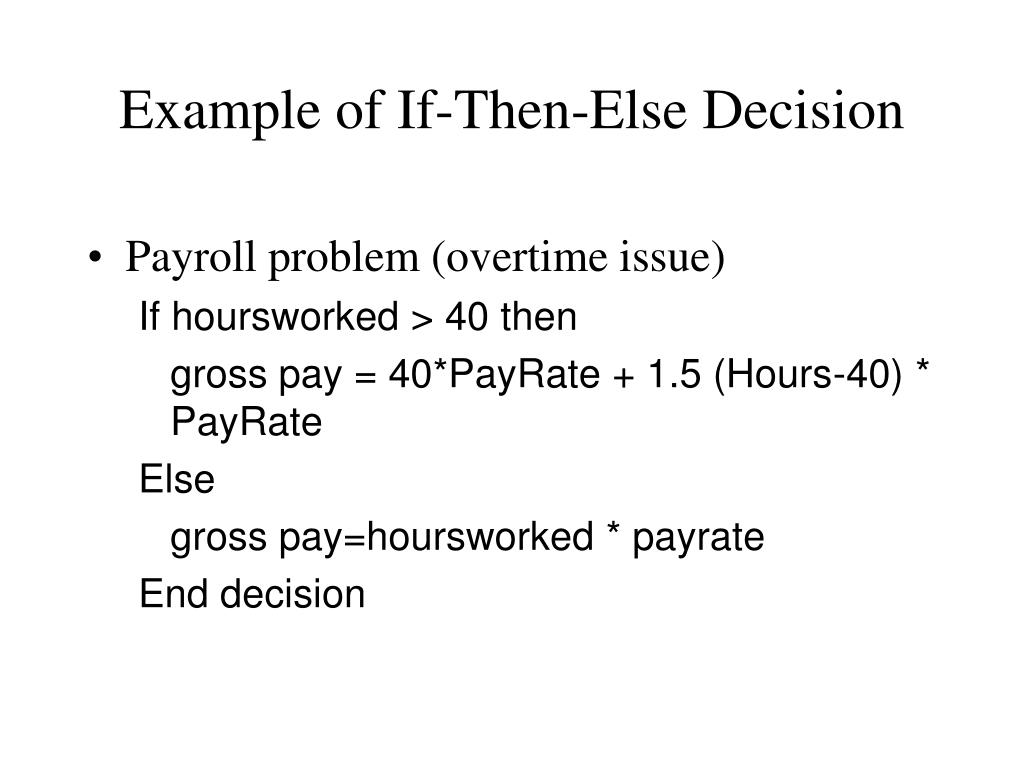 Example of If-Then-Else Decision

• Payroll problem (overtime issue)

If hoursworked > 40 then

gross pay = 40*PayRate + 1.5 (Hours-40) * PayRate

Else

gross pay=hoursworked * payrate

End decision